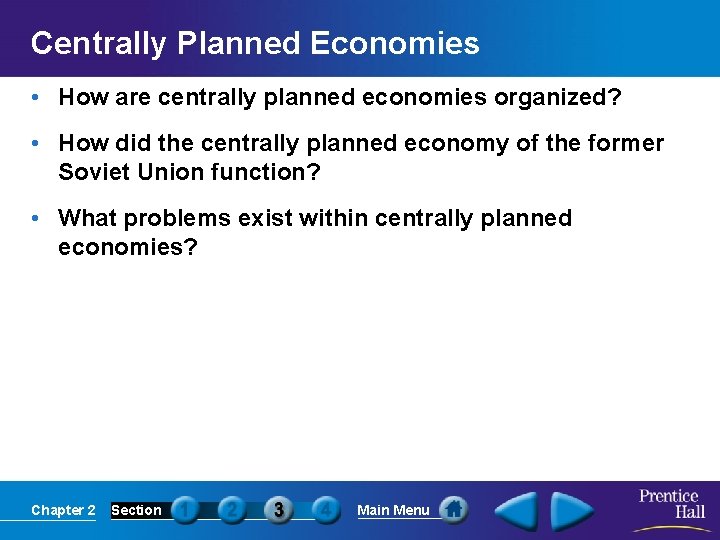 Centrally Planned Economies

• How are centrally planned economies organized?

• How did the centrally planned economy of the former Soviet Union function?

• What problems exist within centrally planned economies?

Chapter 2 Section 1 2 3 4 Main Menu

Prentice Hall